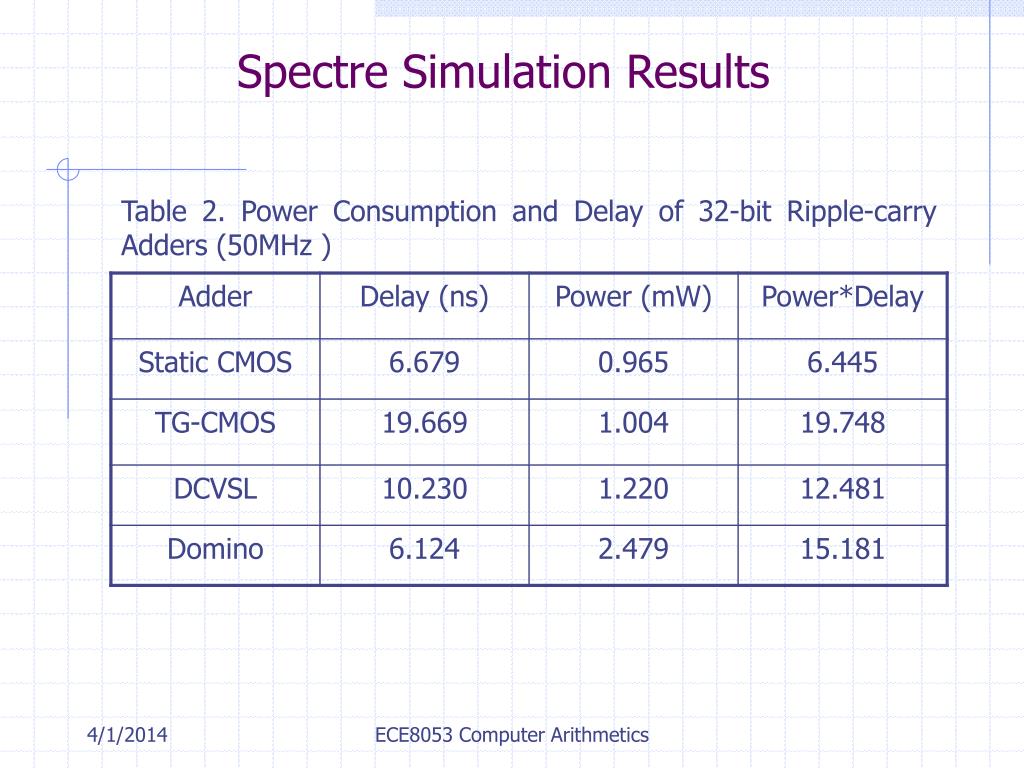 Spectre Simulation Results

Table 2. Power Consumption and Delay of 32-bit Ripple-carry Adders (50MHz )

| Adder | Delay (ns) | Power (mW) | Power*Delay |
|---|---|---|---|
| Static CMOS | 6.679 | 0.965 | 6.445 |
| TG-CMOS | 19.669 | 1.004 | 19.748 |
| DCVSL | 10.230 | 1.220 | 12.481 |
| Domino | 6.124 | 2.479 | 15.181 |

4/1/2014

ECE8053 Computer Arithmetics